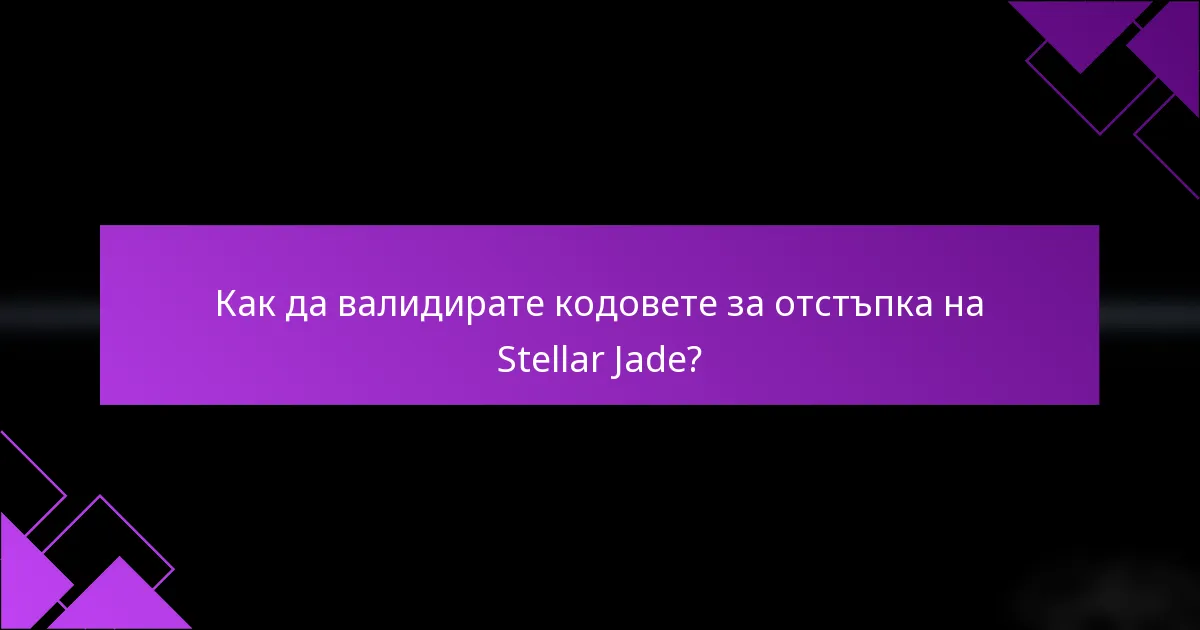 Как да валидирате кодовете за отстъпка на Stellar Jade?